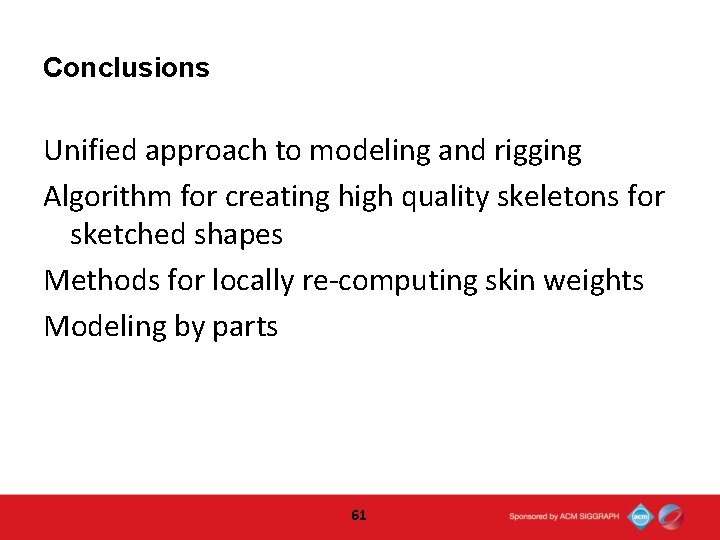 Conclusions

Unified approach to modeling and rigging

Algorithm for creating high quality skeletons for sketched shapes

Methods for locally re-computing skin weights

Modeling by parts

61

Sponsored by ACM SIGGRAPH acm